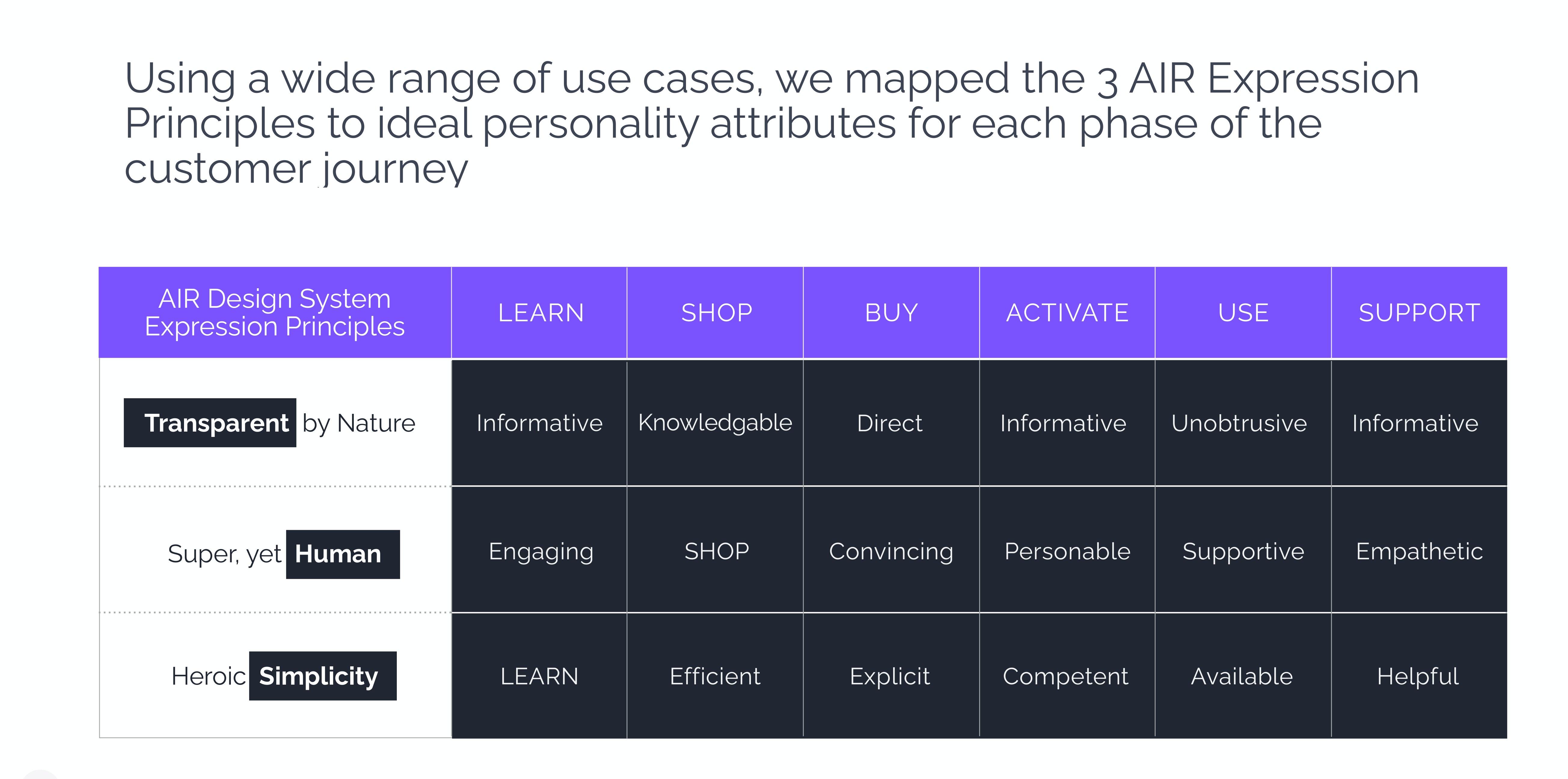 Using a wide range of use cases, we mapped the 3 AIR Expression Principles to ideal personality attributes for each phase of the customer journey

| AIR Design System Expression Principles | LEARN | SHOP | BUY | ACTIVATE | USE | SUPPORT |
|---|---|---|---|---|---|---|
| Transparent by Nature | Informative | Knowledgable | Direct | Informative | Unobtrusive | Informative |
| Super, yet Human | Engaging | SHOP | Convincing | Personable | Supportive | Empathetic |
| Heroic Simplicity | LEARN | Efficient | Explicit | Competent | Available | Helpful |